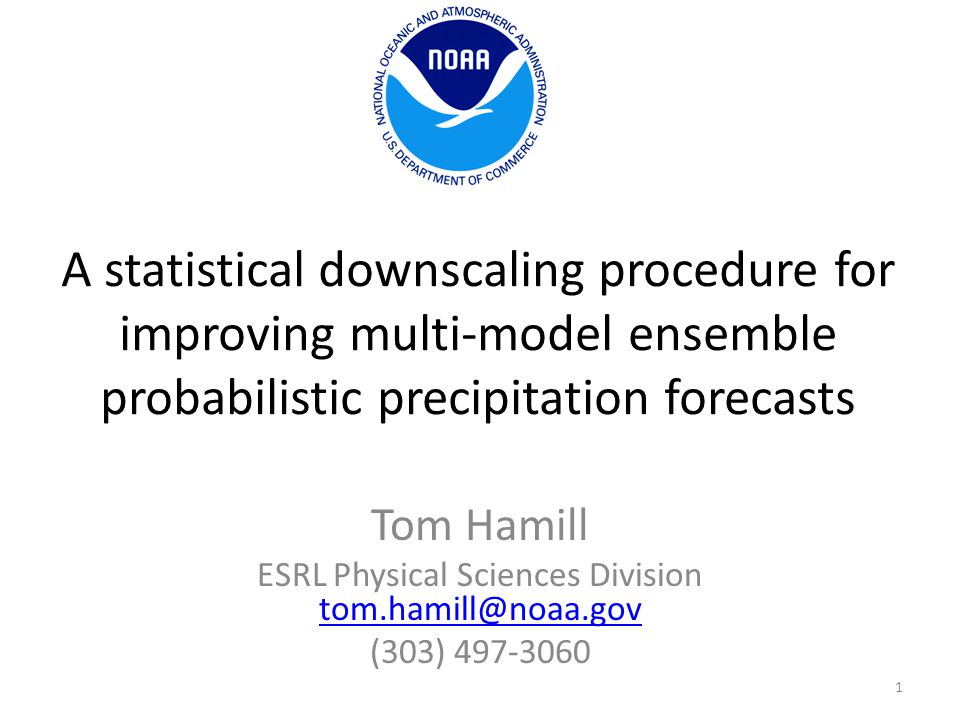 NATIONAL OCEANIC AND ATMOSPHERIC ADMINISTRATION
NOAA
U.S. DEPARTMENT OF COMMERCE

A statistical downscaling procedure for improving multi-model ensemble probabilistic precipitation forecasts

Tom Hamill
ESRL Physical Sciences Division
tom.hamill@noaa.gov
(303) 497-3060

1